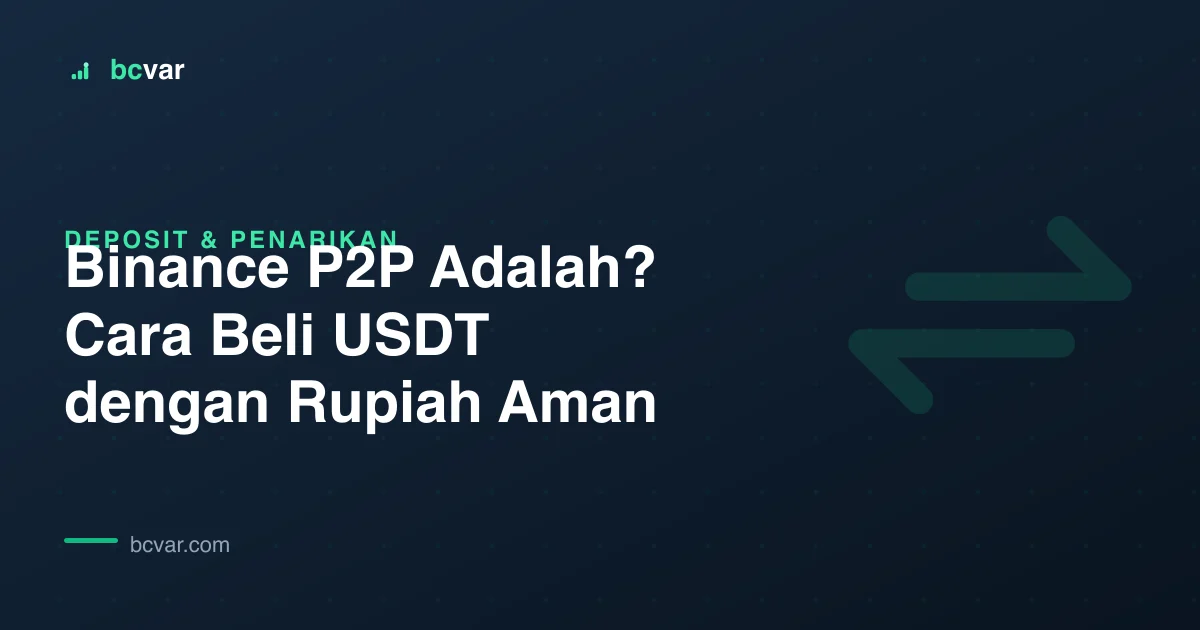 bcvar

DEPOSIT & PENARIKAN

Binance P2P Adalah? Cara Beli USDT dengan Rupiah Aman

bcvar.com